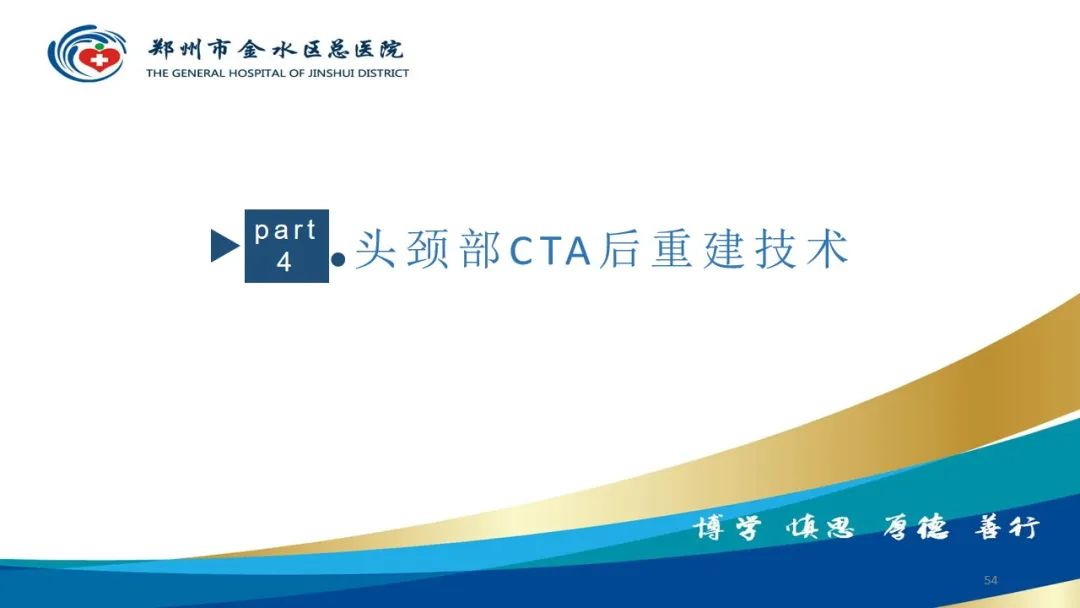 郑州市金水区总医院
THE GENERAL HOSPITAL OF JINSHUI DISTRICT

part
4
头颈部CTA后重建技术

博学 慎思 厚德 善行

54